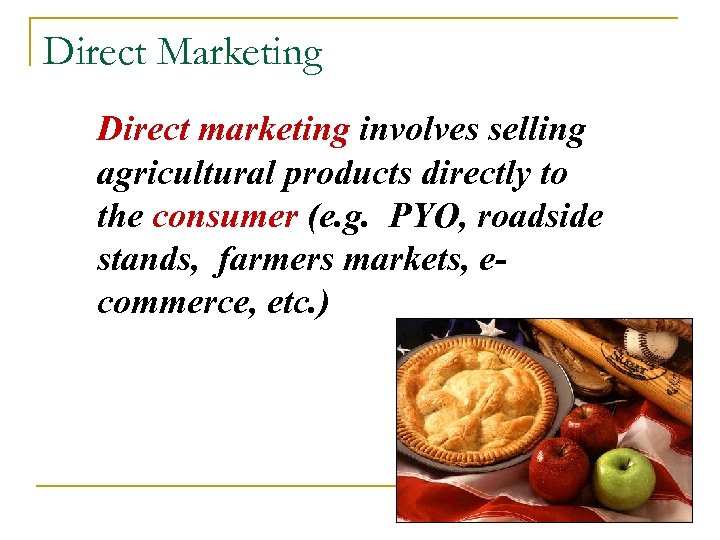 Direct Marketing

Direct marketing involves selling agricultural products directly to the consumer (e.g. PYO, roadside stands, farmers markets, e-commerce, etc.)